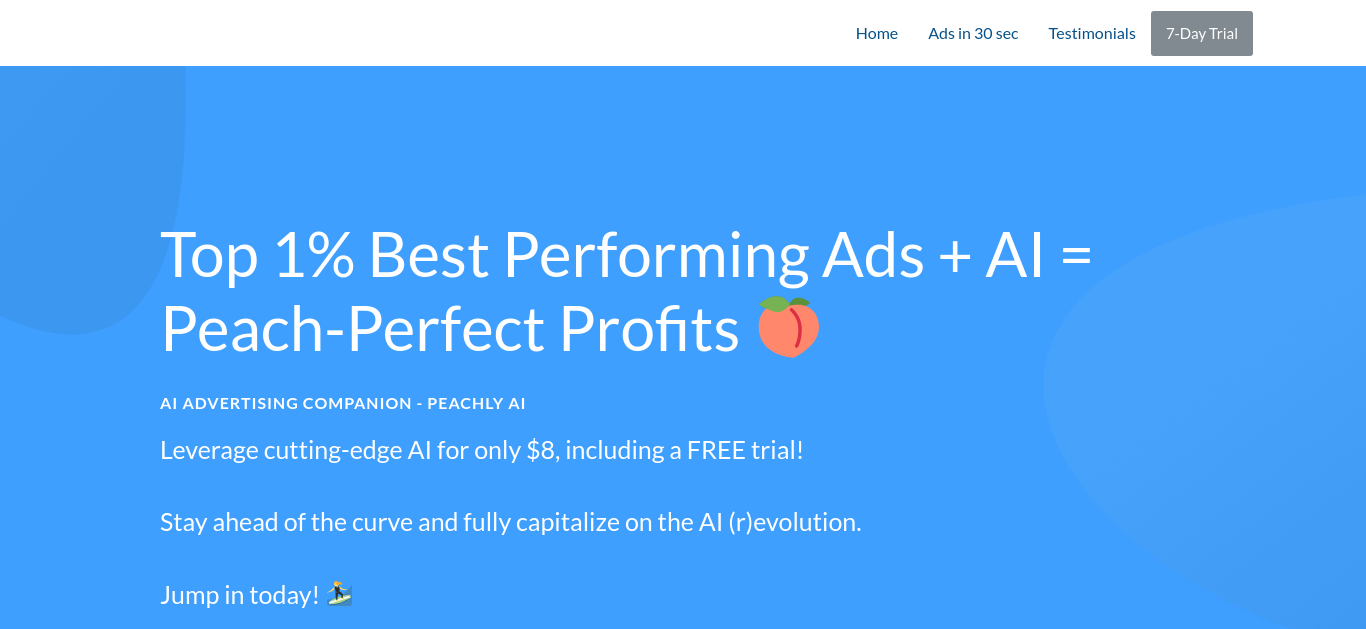 Home Ads in 30 sec Testimonials 7-Day Trial

Top 1% Best Performing Ads + AI = Peach-Perfect Profits 🍑

AI ADVERTISING COMPANION - PEACHLY AI

Leverage cutting-edge AI for only $8, including a FREE trial!

Stay ahead of the curve and fully capitalize on the AI (r)evolution.

Jump in today! 🏄